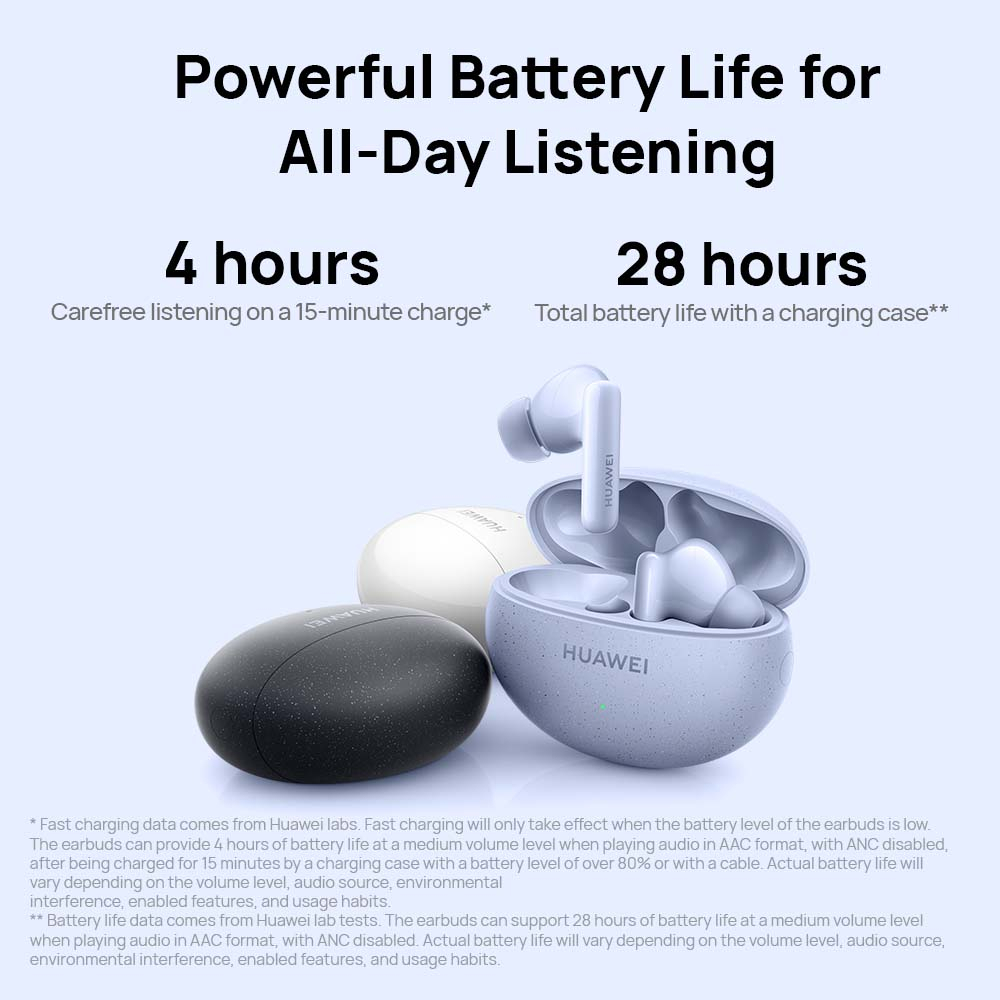 Powerful Battery Life for All-Day Listening

4 hours
Carefree listening on a 15-minute charge*

28 hours
Total battery life with a charging case**

HUAWEI

HUAWEI

HUAWEI

HUAWEI

* Fast charging data comes from Huawei labs. Fast charging will only take effect when the battery level of the earbuds is low. The earbuds can provide 4 hours of battery life at a medium volume level when playing audio in AAC format, with ANC disabled, after being charged for 15 minutes by a charging case with a battery level of over 80% or with a cable. Actual battery life will vary depending on the volume level, audio source, environmental interference, enabled features, and usage habits.
** Battery life data comes from Huawei lab tests. The earbuds can support 28 hours of battery life at a medium volume level when playing audio in AAC format, with ANC disabled. Actual battery life will vary depending on the volume level, audio source, environmental interference, enabled features, and usage habits.